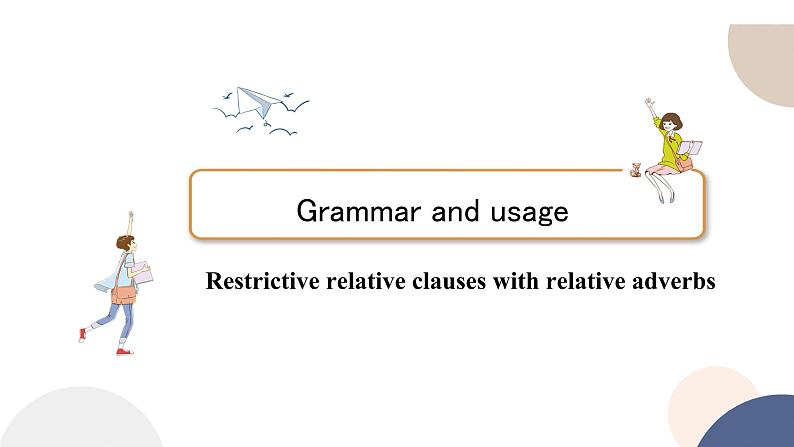 Grammar and usage

Restrictive relative clauses with relative adverbs